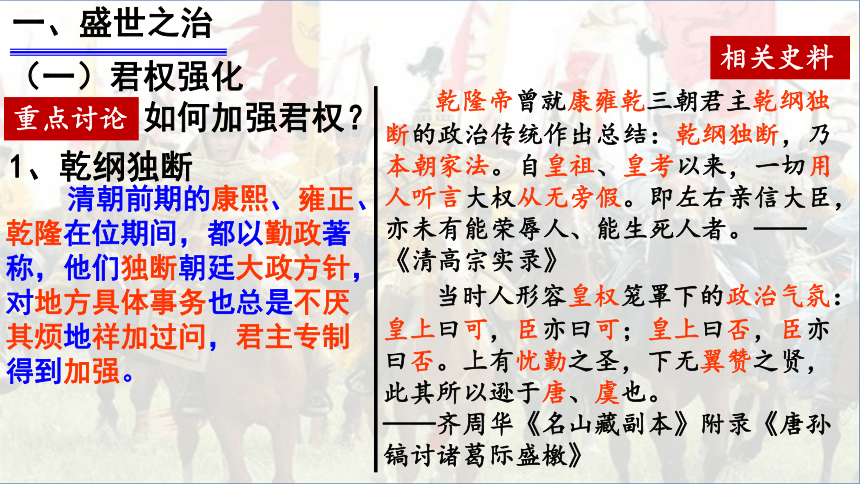 一、盛世之治

（一）君权强化

重点讨论 如何加强君权？

1、乾纲独断

清朝前期的康熙、雍正、乾隆在位期间，都以勤政著称，他们独断朝廷大政方针，对地方具体事务也总是不厌其烦地祥加过问，君主专制得到加强。

相关史料

乾隆帝曾就康雍乾三朝君主乾纲独断的政治传统作出总结：乾纲独断，乃本朝家法。自皇祖、皇考以来，一切用人听言大权从无旁假。即左右亲信大臣，亦未有能荣辱人、能生死人者。——《清高宗实录》

当时人形容皇权笼罩下的政治气氛：皇上曰可，臣亦曰可；皇上曰否，臣亦曰否。上有忧勤之圣，下无翼赞之贤，此其所以逊于唐、虞也。
——齐周华《名山藏副本》附录《唐孙镐讨诸葛际盛檄》